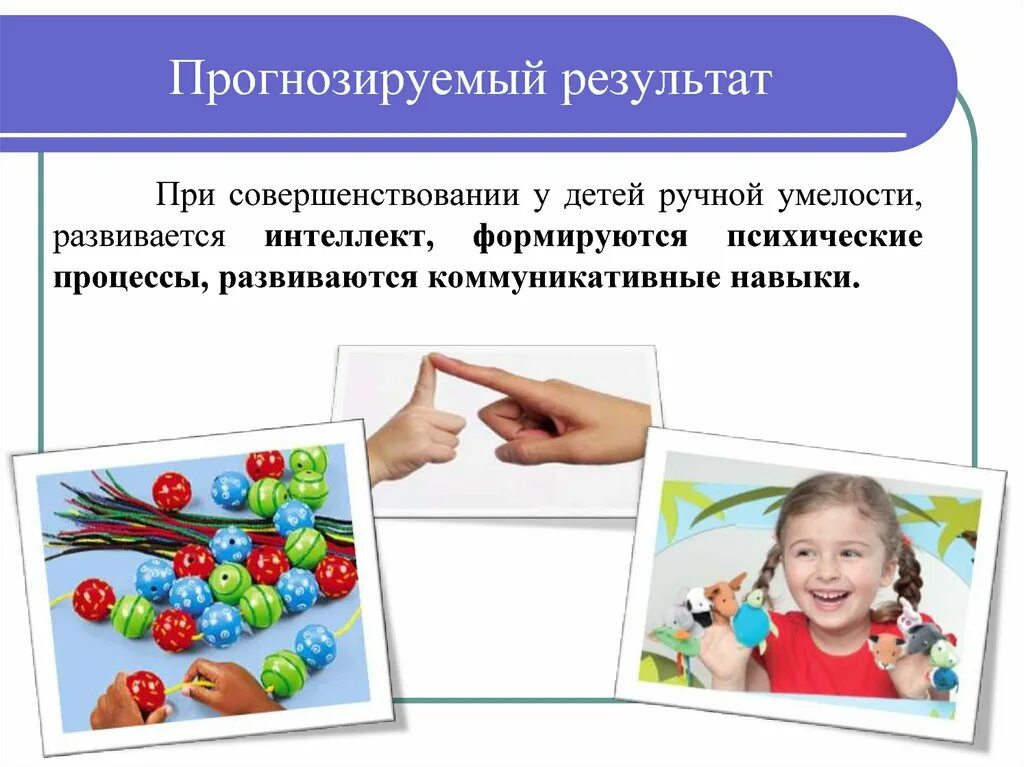 Прогнозируемый результат

При совершенствовании у детей ручной умелости, развивается интеллект, формируются психические процессы, развиваются коммуникативные навыки.